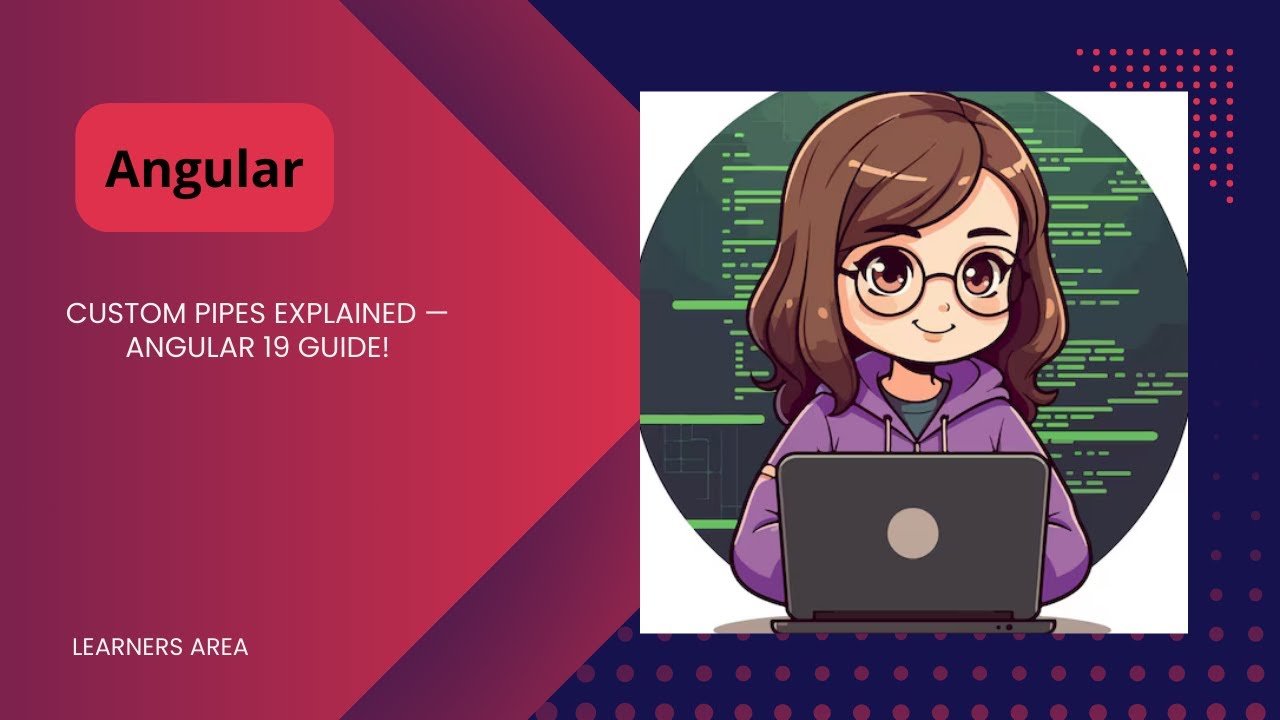 Angular

CUSTOM PIPES EXPLAINED — ANGULAR 19 GUIDE!

LEARNERS AREA